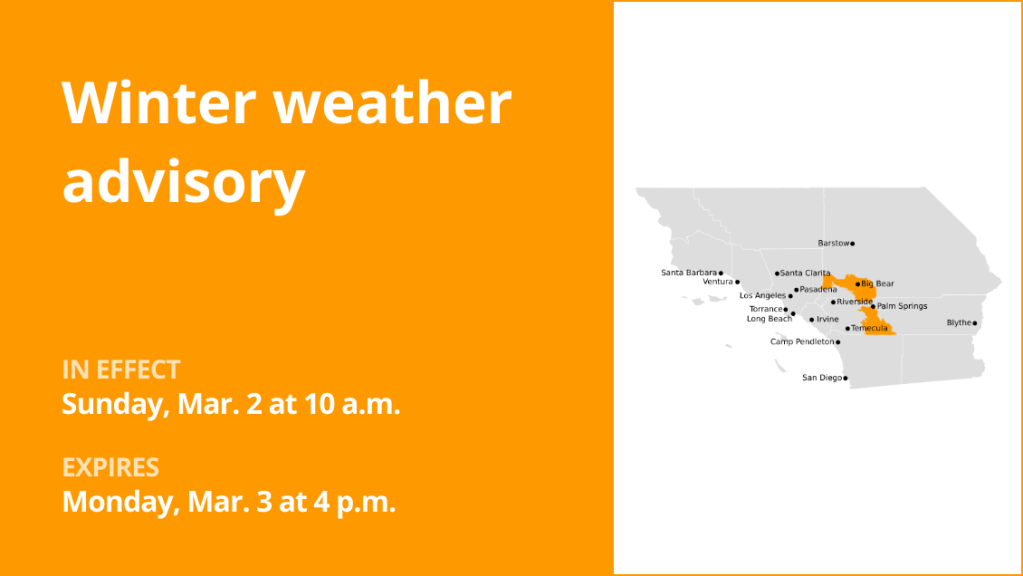 Winter weather advisory

IN EFFECT
Sunday, Mar. 2 at 10 a.m.

EXPIRES
Monday, Mar. 3 at 4 p.m.

Barstow
Santa Barbara
Ventura
Santa Clarita
Big Bear
Pasadena
Los Angeles
Riverside
Palm Springs
Torrance
Long Beach
Irvine
Temecula
Blythe
Camp Pendleton
San Diego